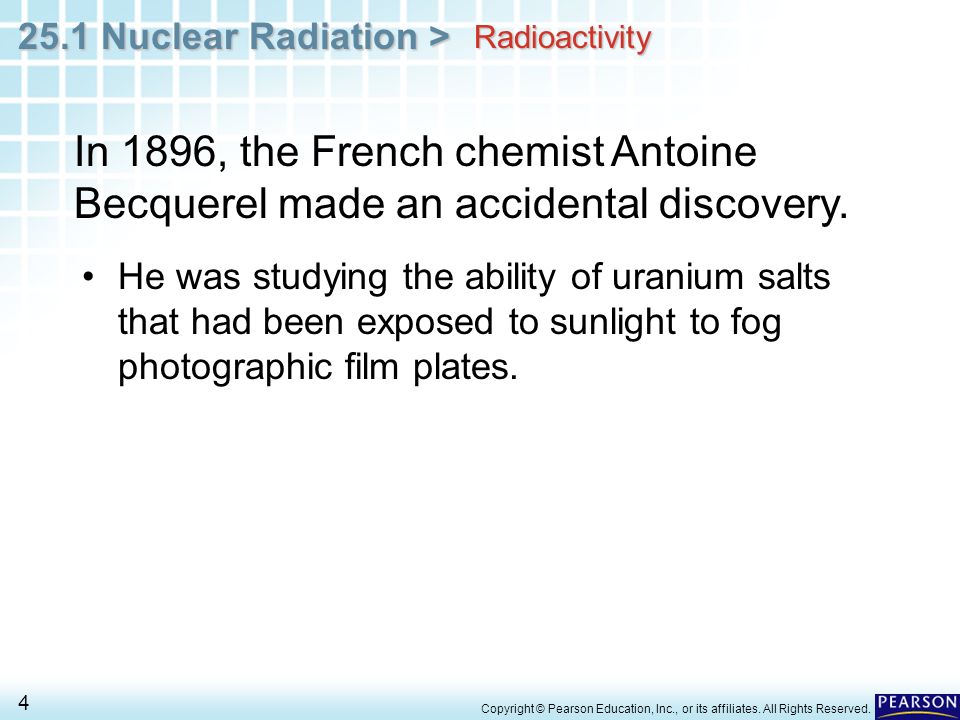 25.1 Nuclear Radiation > Radioactivity

In 1896, the French chemist Antoine Becquerel made an accidental discovery.

• He was studying the ability of uranium salts that had been exposed to sunlight to fog photographic film plates.

4

Copyright © Pearson Education, Inc., or its affiliates. All Rights Reserved.

PEARSON